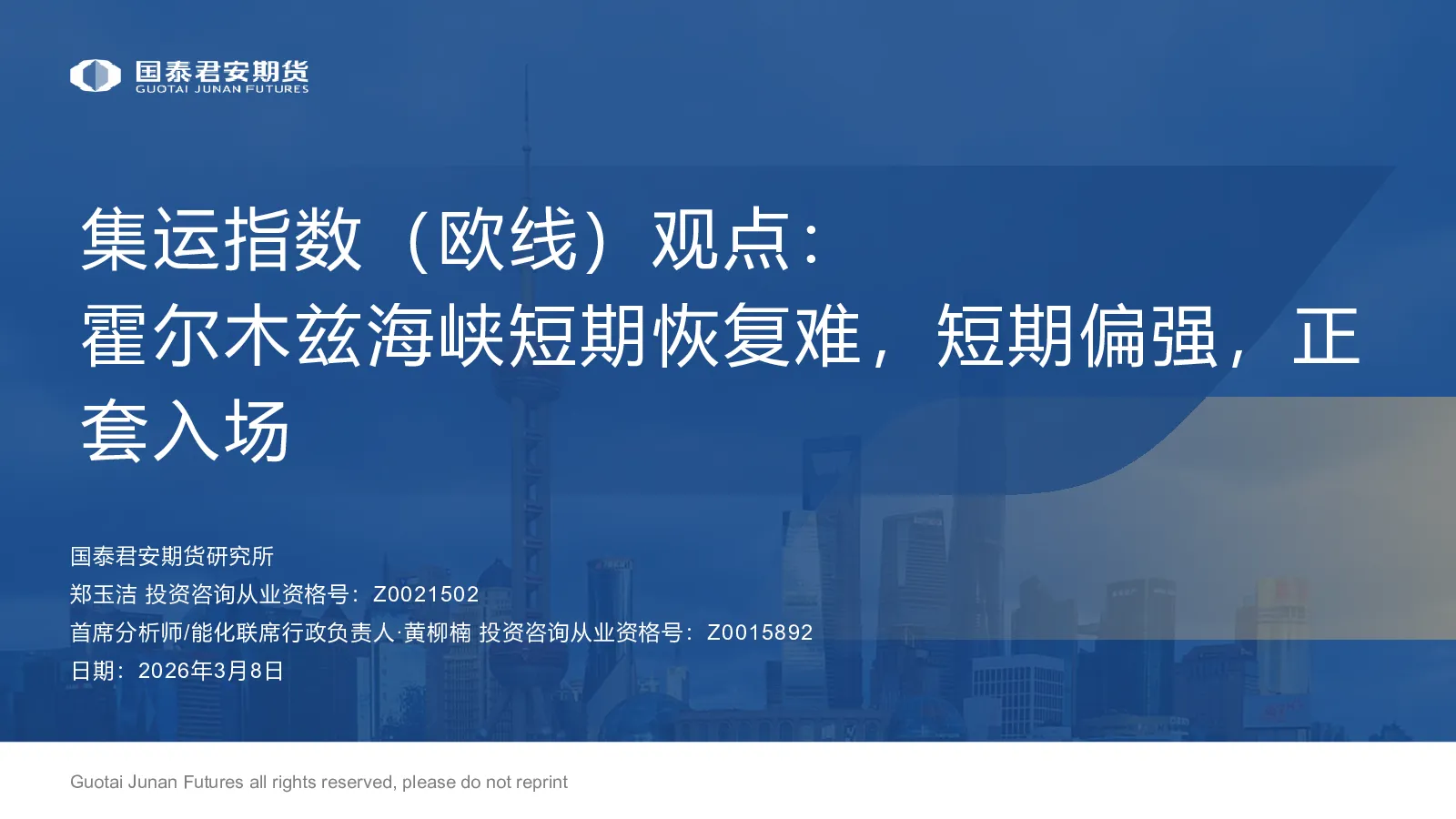 国泰君安期货
GUOTAI JUNAN FUTURES

集运指数（欧线）观点：
霍尔木兹海峡短期恢复难，短期偏强，正套入场

国泰君安期货研究所
郑玉洁 投资咨询从业资格号：Z0021502
首席分析师/能化联席行政负责人·黄柳楠 投资咨询从业资格号：Z0015892
日期：2026年3月8日

Guotai Junan Futures all rights reserved, please do not reprint